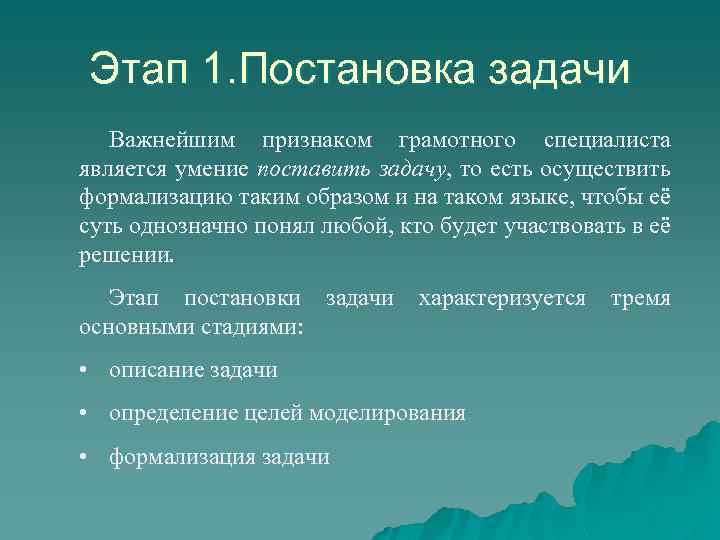 Этап 1.Постановка задачи

Важнейшим признаком грамотного специалиста является умение поставить задачу, то есть осуществить формализацию таким образом и на таком языке, чтобы её суть однозначно понял любой, кто будет участвовать в её решении.

Этап постановки задачи характеризуется тремя основными стадиями:

• описание задачи

• определение целей моделирования

• формализация задачи